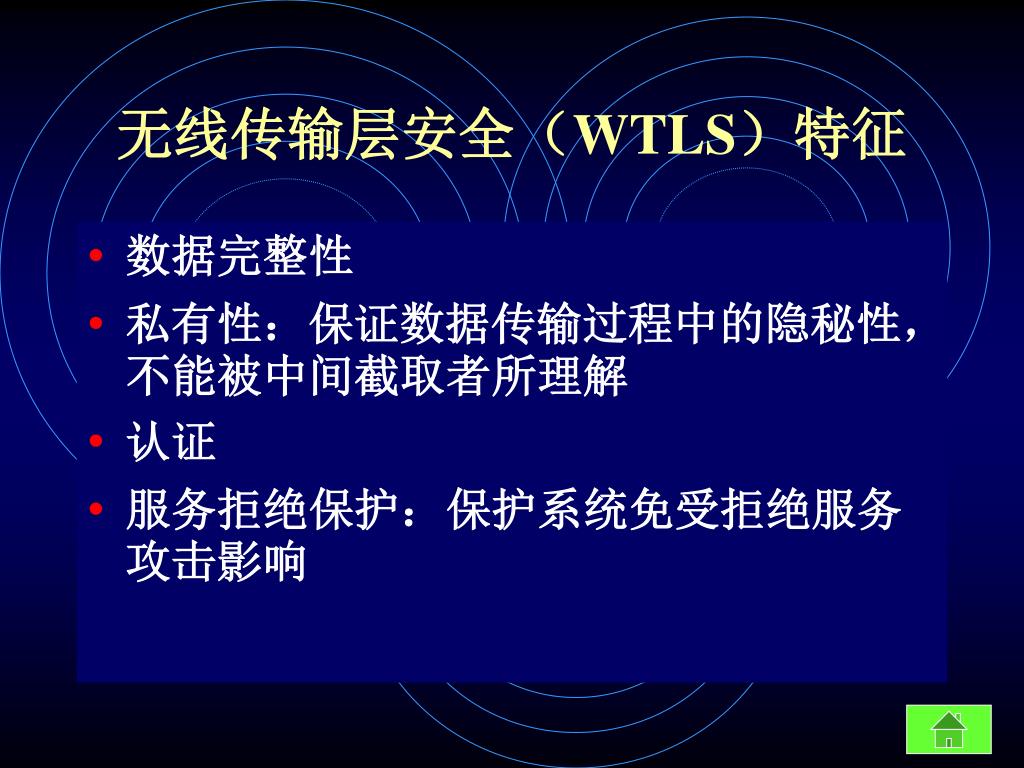 无线传输层安全（WTLS）特征

• 数据完整性
• 私有性：保证数据传输过程中的隐秘性，不能被中间截取者所理解
• 认证
• 服务拒绝保护：保护系统免受拒绝服务攻击影响